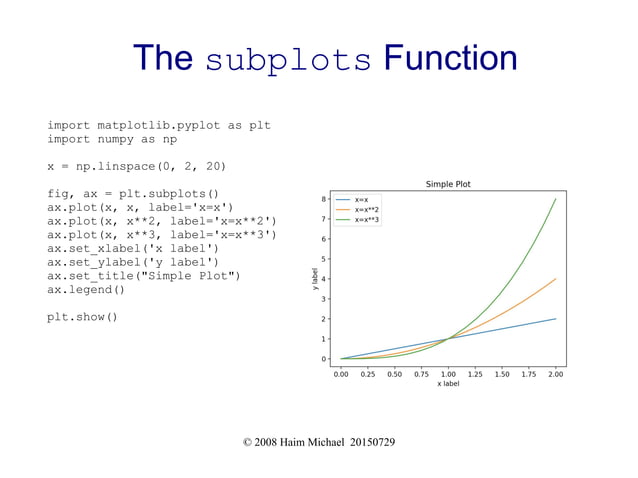 The subplots Function

import matplotlib.pyplot as plt
import numpy as np

x = np.linspace(0, 2, 20)

fig, ax = plt.subplots()
ax.plot(x, x, label='x=x')
ax.plot(x, x**2, label='x=x**2')
ax.plot(x, x**3, label='x=x**3')
ax.set_xlabel('x label')
ax.set_ylabel('y label')
ax.set_title("Simple Plot")
ax.legend()

plt.show()

Simple Plot

x=x
x=x**2
x=x**3

y label

8
7
6
5
4
3
2
1
0

0.00 0.25 0.50 0.75 1.00 1.25 1.50 1.75 2.00

x label

© 2008 Haim Michael 20150729